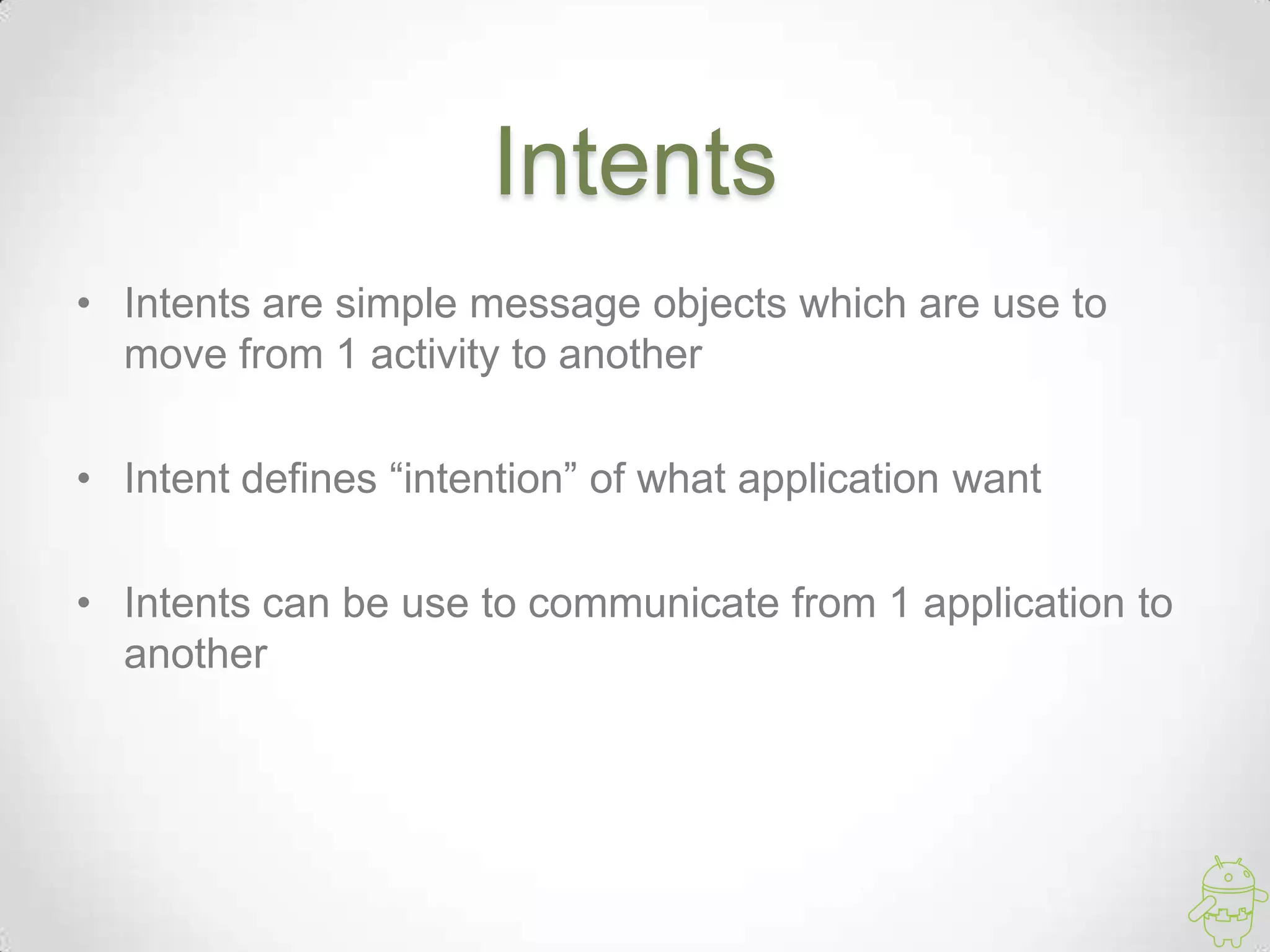 Intents

• Intents are simple message objects which are use to move from 1 activity to another

• Intent defines “intention” of what application want

• Intents can be use to communicate from 1 application to another